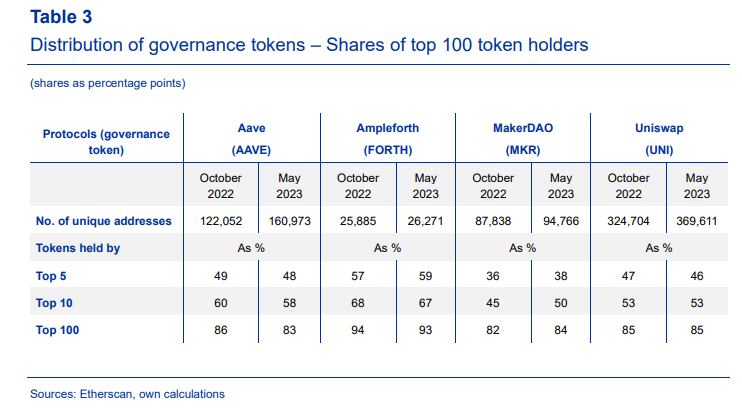 Table 3
Distribution of governance tokens – Shares of top 100 token holders

(shares as percentage points)

| Protocols (governance token) | Aave (AAVE) | | Ampleforth (FORTH) | | MakerDAO (MKR) | | Uniswap (UNI) | |
|---|---|---|---|---|---|---|---|---|
| | October 2022 | May 2023 | October 2022 | May 2023 | October 2022 | May 2023 | October 2022 | May 2023 |
| No. of unique addresses | 122,052 | 160,973 | 25,885 | 26,271 | 87,838 | 94,766 | 324,704 | 369,611 |
| Tokens held by | As % | | As % | | As % | | As % | |
| Top 5 | 49 | 48 | 57 | 59 | 36 | 38 | 47 | 46 |
| Top 10 | 60 | 58 | 68 | 67 | 45 | 50 | 53 | 53 |
| Top 100 | 86 | 83 | 94 | 93 | 82 | 84 | 85 | 85 |

Sources: Etherscan, own calculations